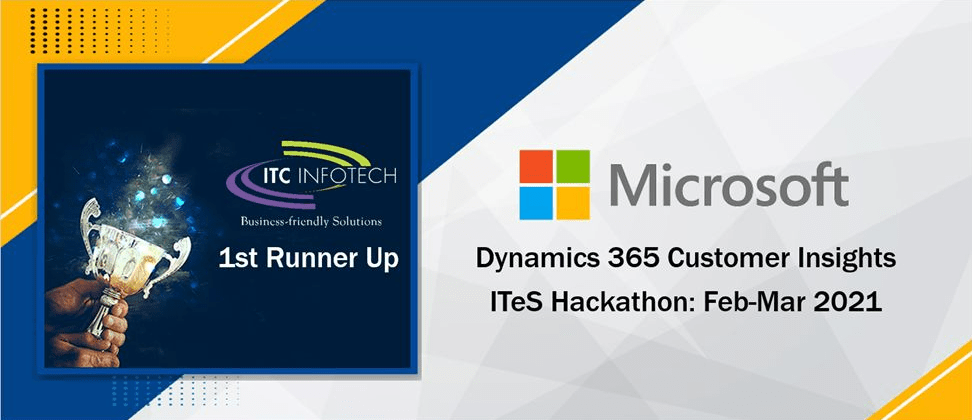 ITC INFOTECH
Business-friendly Solutions
1st Runner Up

Microsoft
Dynamics 365 Customer Insights
ITeS Hackathon: Feb-Mar 2021